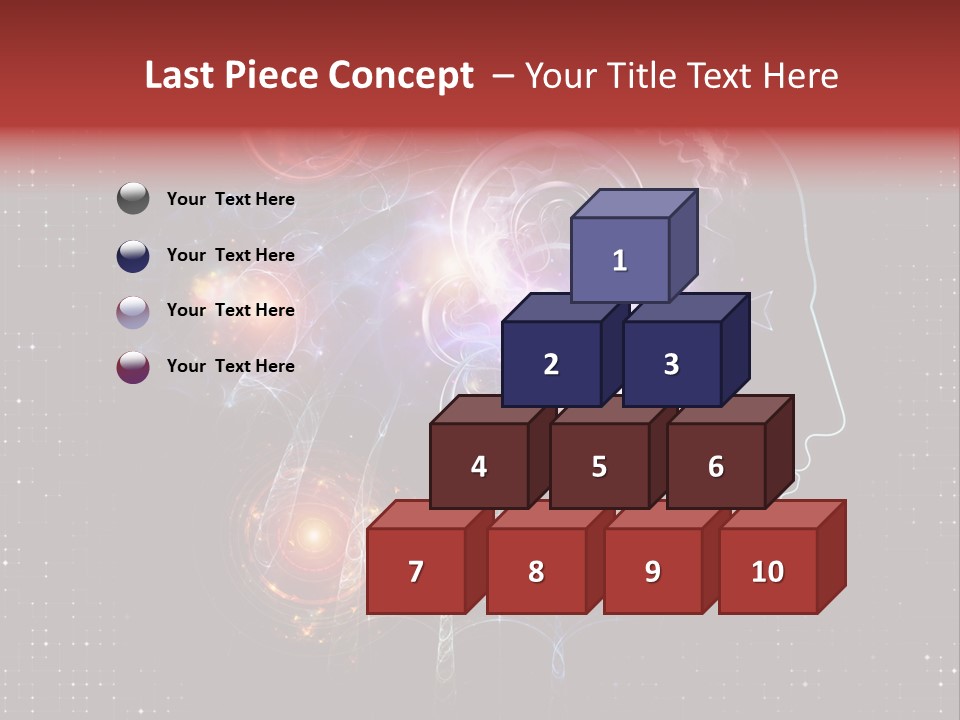 Last Piece Concept – Your Title Text Here

Your Text Here

Your Text Here

Your Text Here

Your Text Here

1

2

3

4

5

6

7

8

9

10